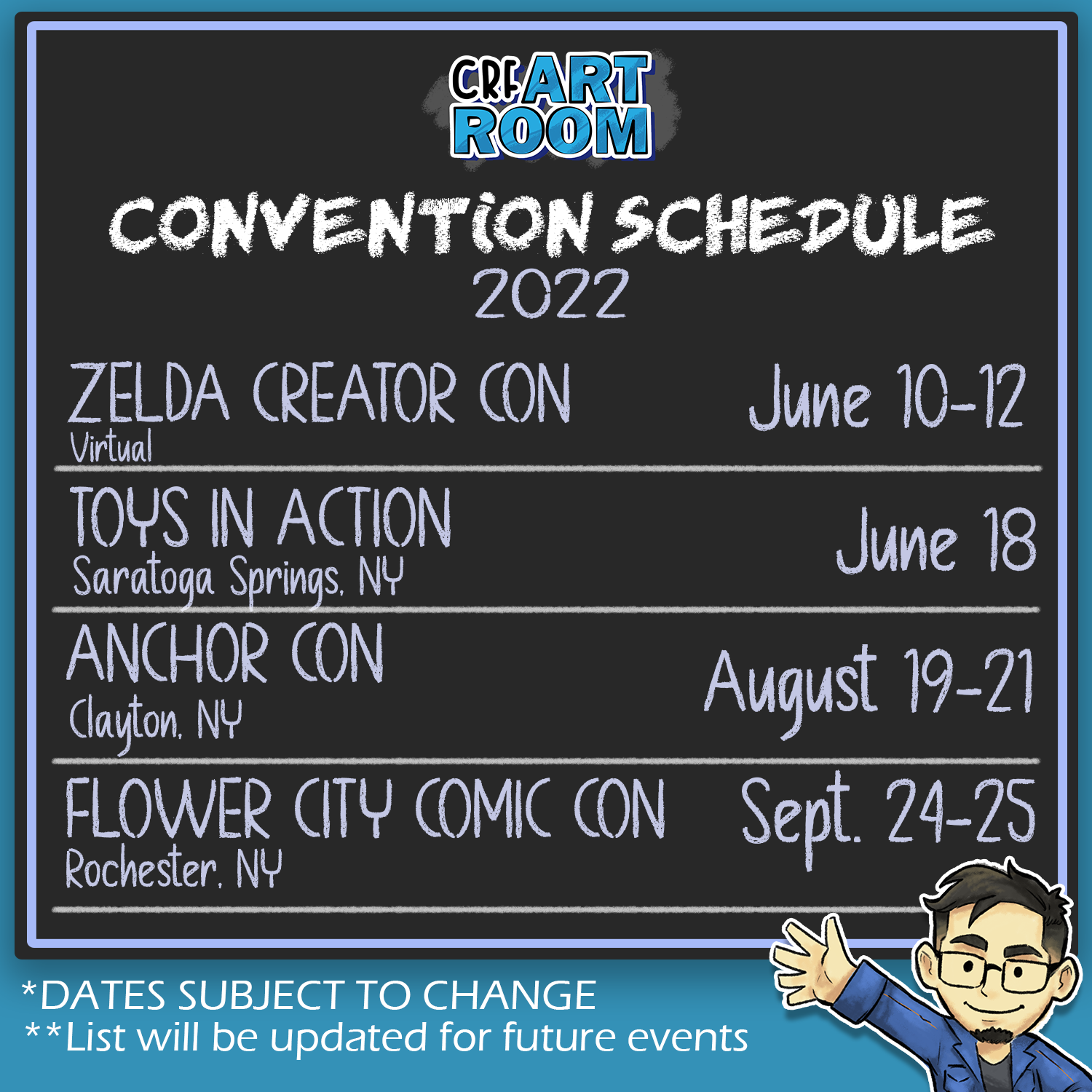 CRE-ART ROOM

CONVENTION SCHEDULE
2022

ZELDA CREATOR CON
Virtual
June 10-12

TOYS IN ACTION
Saratoga Springs, NY
June 18

ANCHOR CON
Clayton, NY
August 19-21

FLOWER CITY COMIC CON
Rochester, NY
Sept. 24-25

*DATES SUBJECT TO CHANGE
**List will be updated for future events